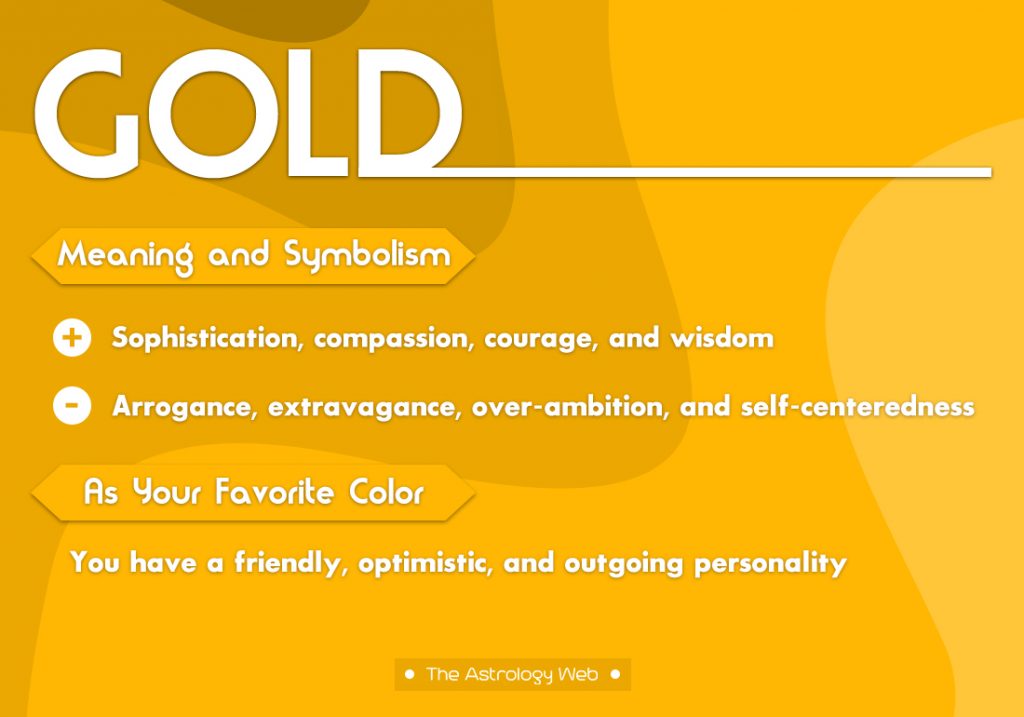 GOLD

Meaning and Symbolism

+ Sophistication, compassion, courage, and wisdom

- Arrogance, extravagance, over-ambition, and self-centeredness

As Your Favorite Color

You have a friendly, optimistic, and outgoing personality

• The Astrology Web •